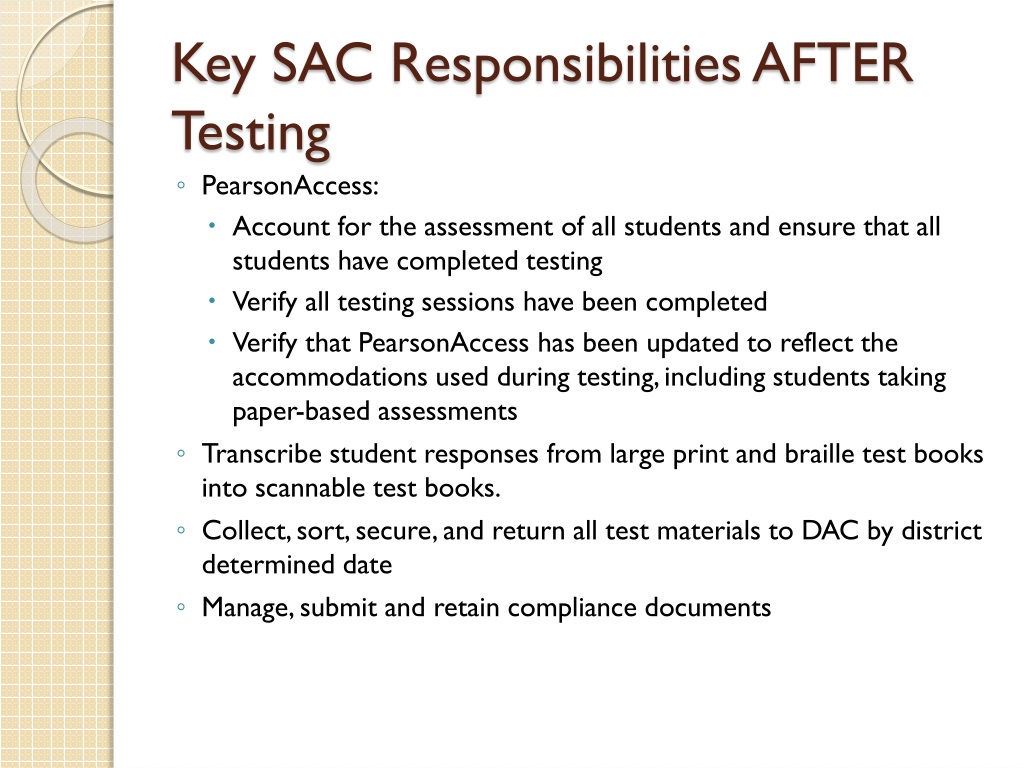 Key SAC Responsibilities AFTER Testing

◦ PearsonAccess:
  • Account for the assessment of all students and ensure that all students have completed testing
  • Verify all testing sessions have been completed
  • Verify that PearsonAccess has been updated to reflect the accommodations used during testing, including students taking paper-based assessments
◦ Transcribe student responses from large print and braille test books into scannable test books.
◦ Collect, sort, secure, and return all test materials to DAC by district determined date
◦ Manage, submit and retain compliance documents